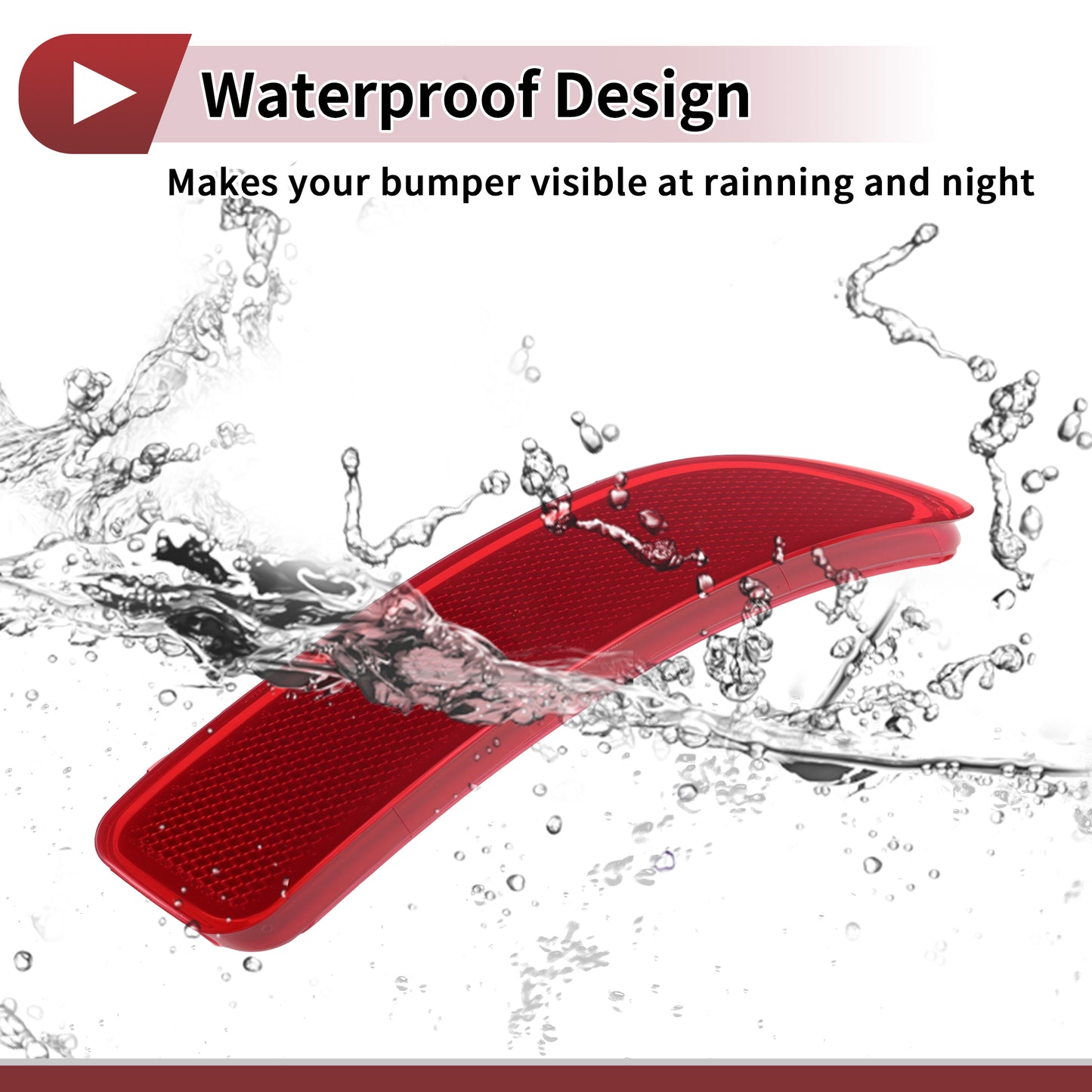 Waterproof Design

Makes your bumper visible at rainning and night